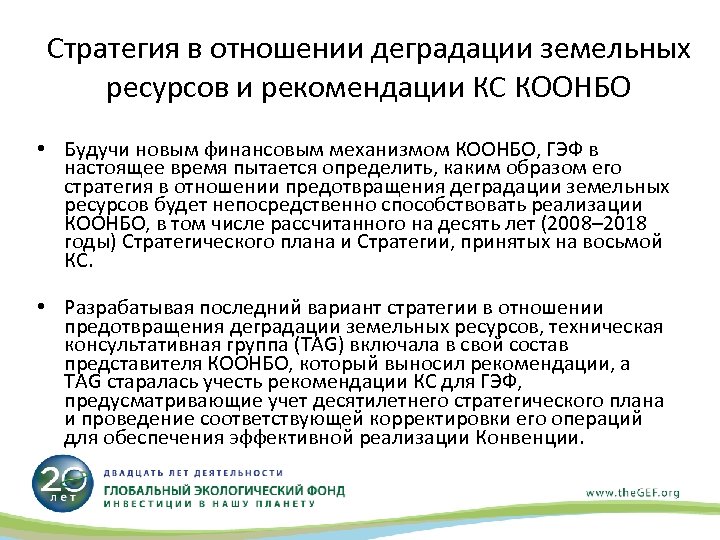 Стратегия в отношении деградации земельных ресурсов и рекомендации КС КООНБО

• Будучи новым финансовым механизмом КООНБО, ГЭФ в настоящее время пытается определить, каким образом его стратегия в отношении предотвращения деградации земельных ресурсов будет непосредственно способствовать реализации КООНБО, в том числе рассчитанного на десять лет (2008–2018 годы) Стратегического плана и Стратегии, принятых на восьмой КС.

• Разрабатывая последний вариант стратегии в отношении предотвращения деградации земельных ресурсов, техническая консультативная группа (TAG) включала в свой состав представителя КООНБО, который выносил рекомендации, а TAG старалась учесть рекомендации КС для ГЭФ, предусматривающие учет десятилетнего стратегического плана и проведение соответствующей корректировки его операций для обеспечения эффективной реализации Конвенции.

20 лет

ДВАДЦАТЬ ЛЕТ ДЕЯТЕЛЬНОСТИ
ГЛОБАЛЬНЫЙ ЭКОЛОГИЧЕСКИЙ ФОНД
ИНВЕСТИЦИИ В НАШУ ПЛАНЕТУ

www.theGEF.org